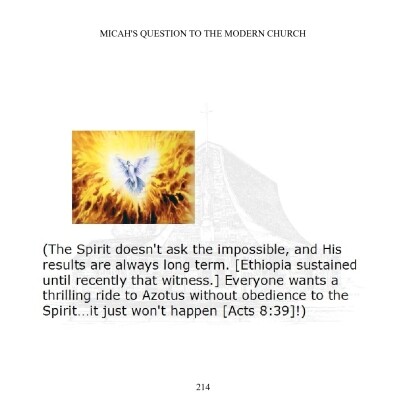 MICAH'S QUESTION TO THE MODERN CHURCH

(The Spirit doesn't ask the impossible, and His results are always long term. [Ethiopia sustained until recently that witness.] Everyone wants a thrilling ride to Azotus without obedience to the Spirit…it just won't happen [Acts 8:39]!)

214